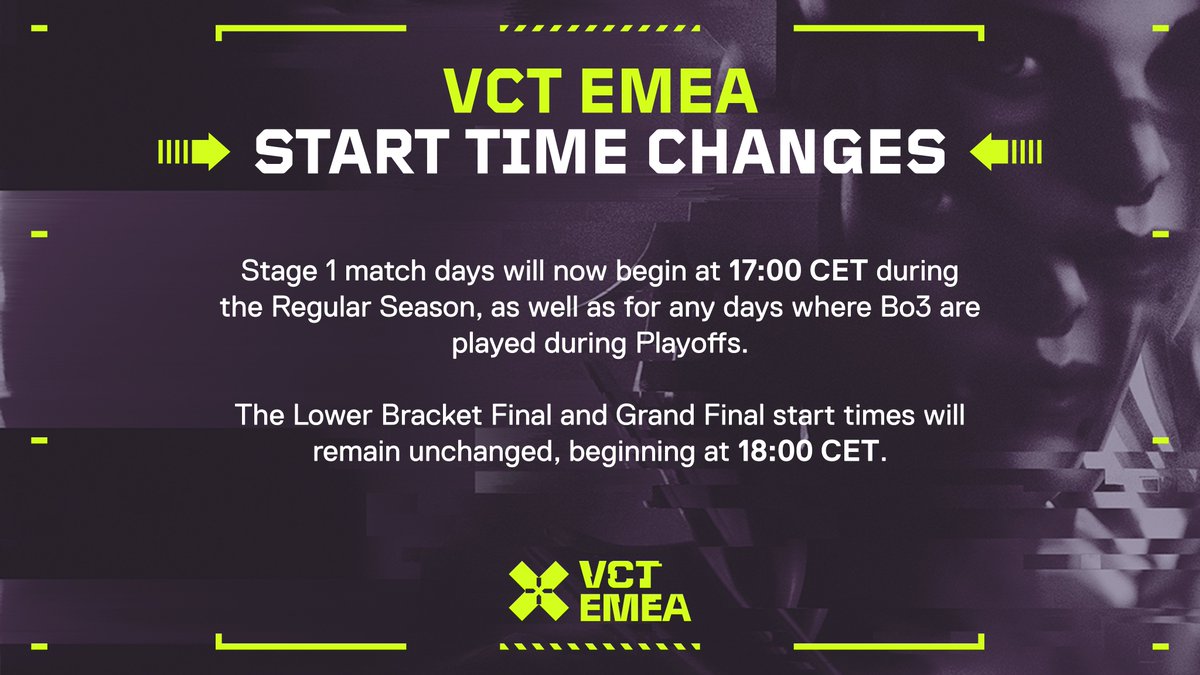 VCT EMEA
START TIME CHANGES

Stage 1 match days will now begin at 17:00 CET during the Regular Season, as well as for any days where Bo3 are played during Playoffs.

The Lower Bracket Final and Grand Final start times will remain unchanged, beginning at 18:00 CET.

VCT EMEA